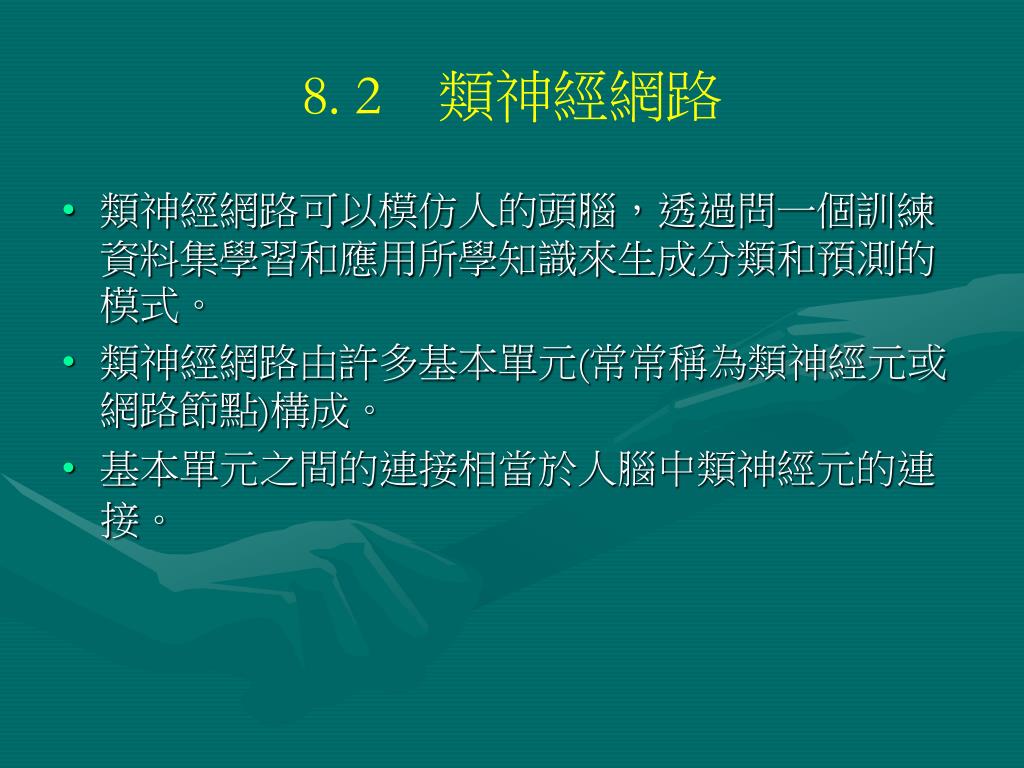 8. 2　類神經網路

• 類神經網路可以模仿人的頭腦，透過問一個訓練資料集學習和應用所學知識來生成分類和預測的模式。
• 類神經網路由許多基本單元(常常稱為類神經元或網路節點)構成。
• 基本單元之間的連接相當於人腦中類神經元的連接。